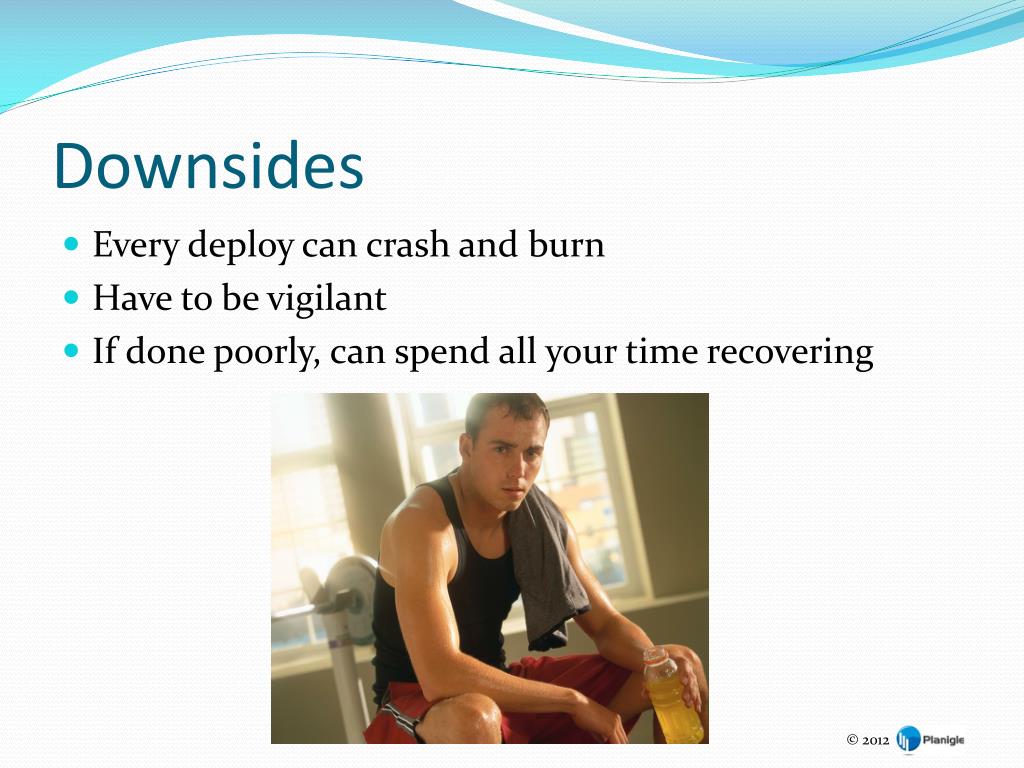 Downsides

- Every deploy can crash and burn
- Have to be vigilant
- If done poorly, can spend all your time recovering

© 2012 Planigle